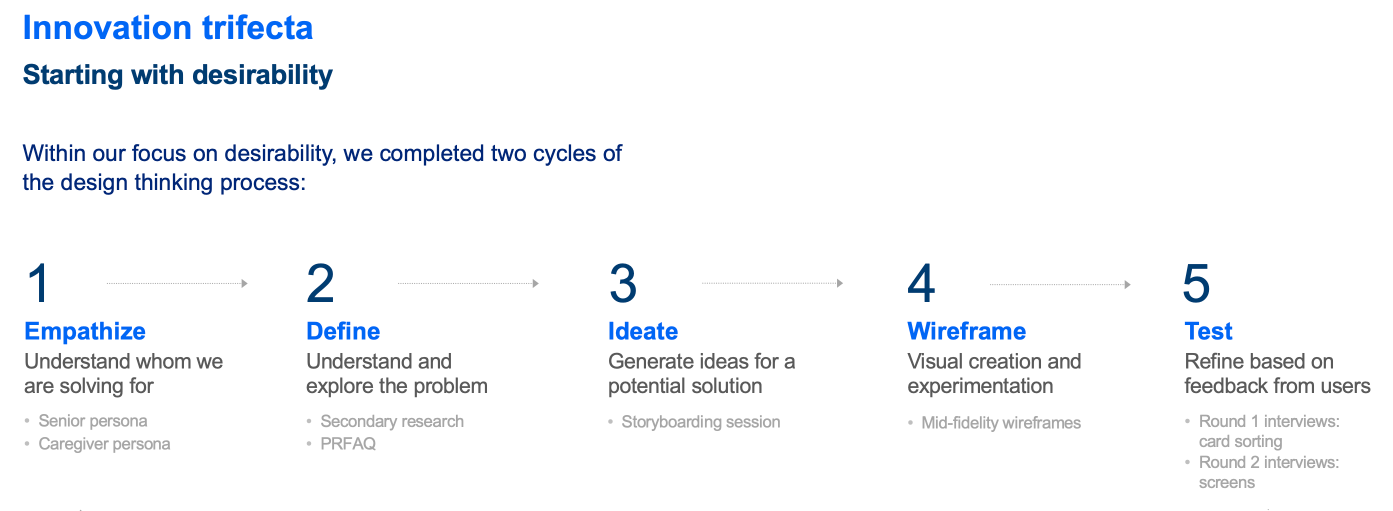 Innovation trifecta
Starting with desirability

Within our focus on desirability, we completed two cycles of the design thinking process:

1
Empathize
Understand whom we are solving for
• Senior persona
• Caregiver persona

2
Define
Understand and explore the problem
• Secondary research
• PRFAQ

3
Ideate
Generate ideas for a potential solution
• Storyboarding session

4
Wireframe
Visual creation and experimentation
• Mid-fidelity wireframes

5
Test
Refine based on feedback from users
• Round 1 interviews: card sorting
• Round 2 interviews: screens